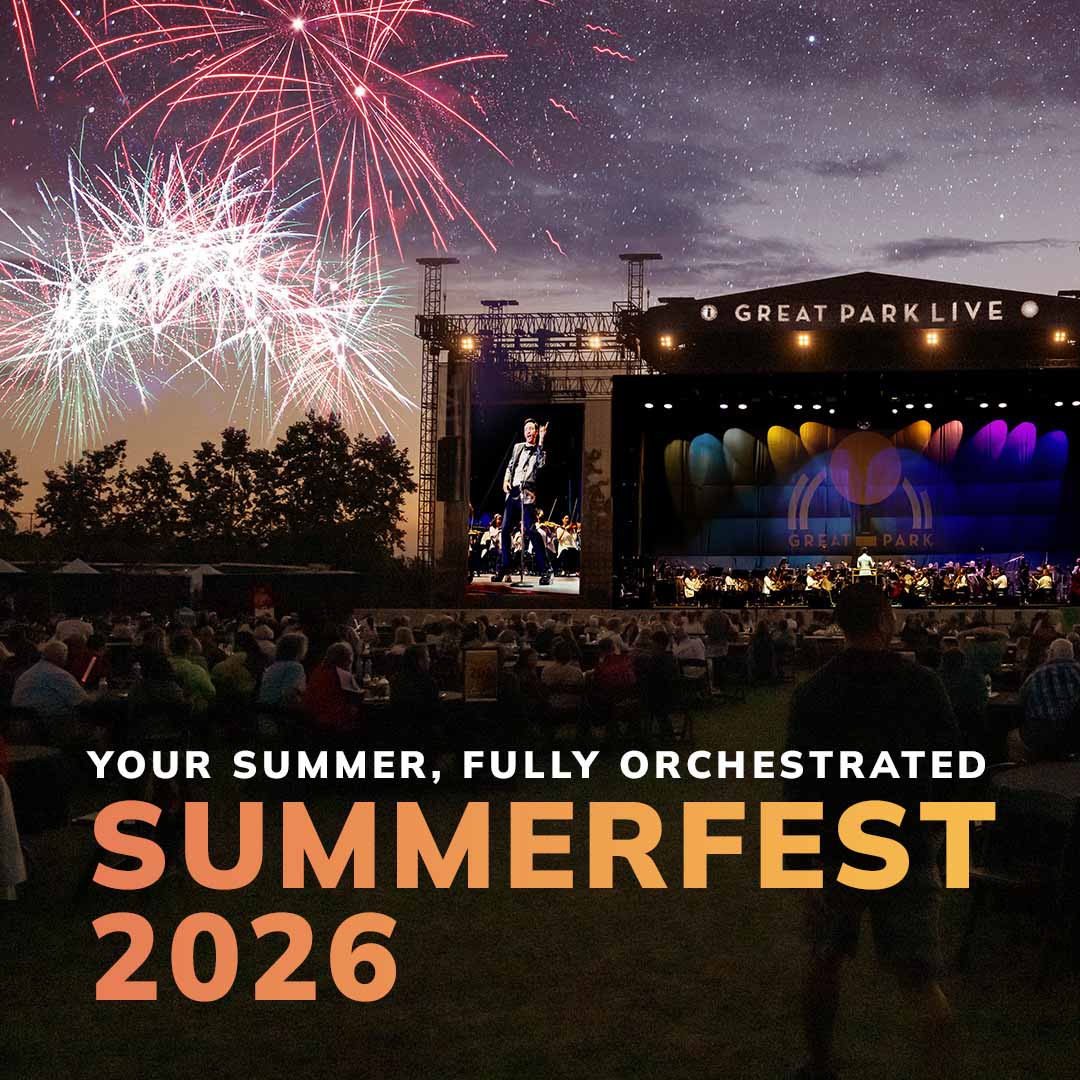 GREAT PARK LIVE

GREAT PARK

YOUR SUMMER, FULLY ORCHESTRATED
SUMMERFEST
2026